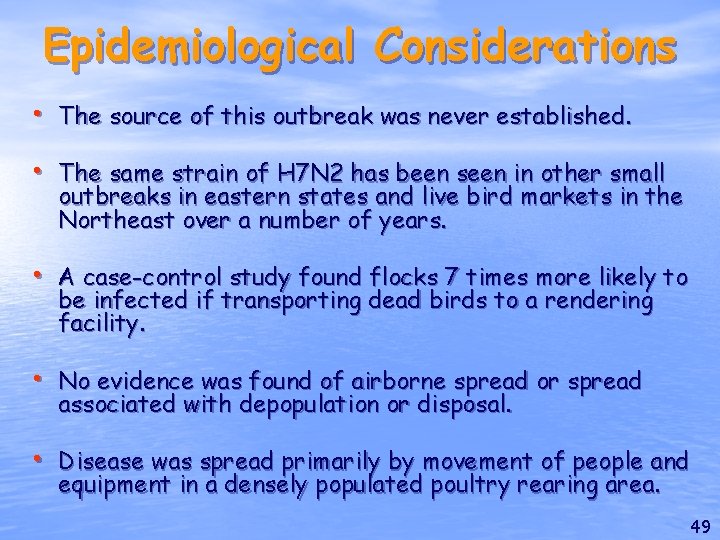 Epidemiological Considerations

• The source of this outbreak was never established.

• The same strain of H7N2 has been seen in other small outbreaks in eastern states and live bird markets in the Northeast over a number of years.

• A case-control study found flocks 7 times more likely to be infected if transporting dead birds to a rendering facility.

• No evidence was found of airborne spread or spread associated with depopulation or disposal.

• Disease was spread primarily by movement of people and equipment in a densely populated poultry rearing area.

49